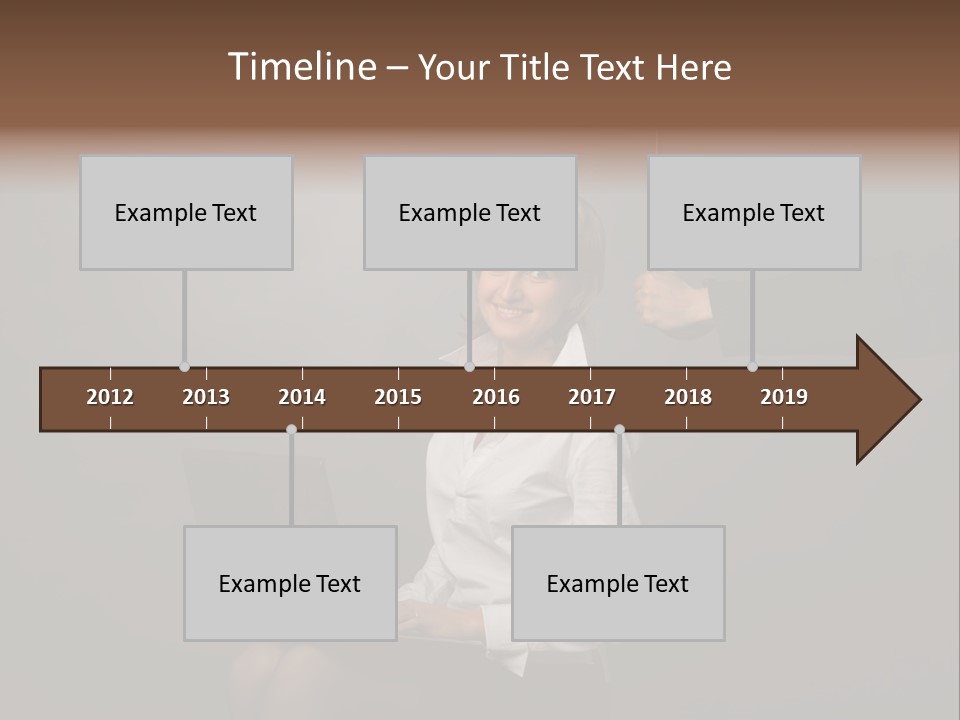 Timeline – Your Title Text Here

Example Text

Example Text

Example Text

2012 2013 2014 2015 2016 2017 2018 2019

Example Text

Example Text